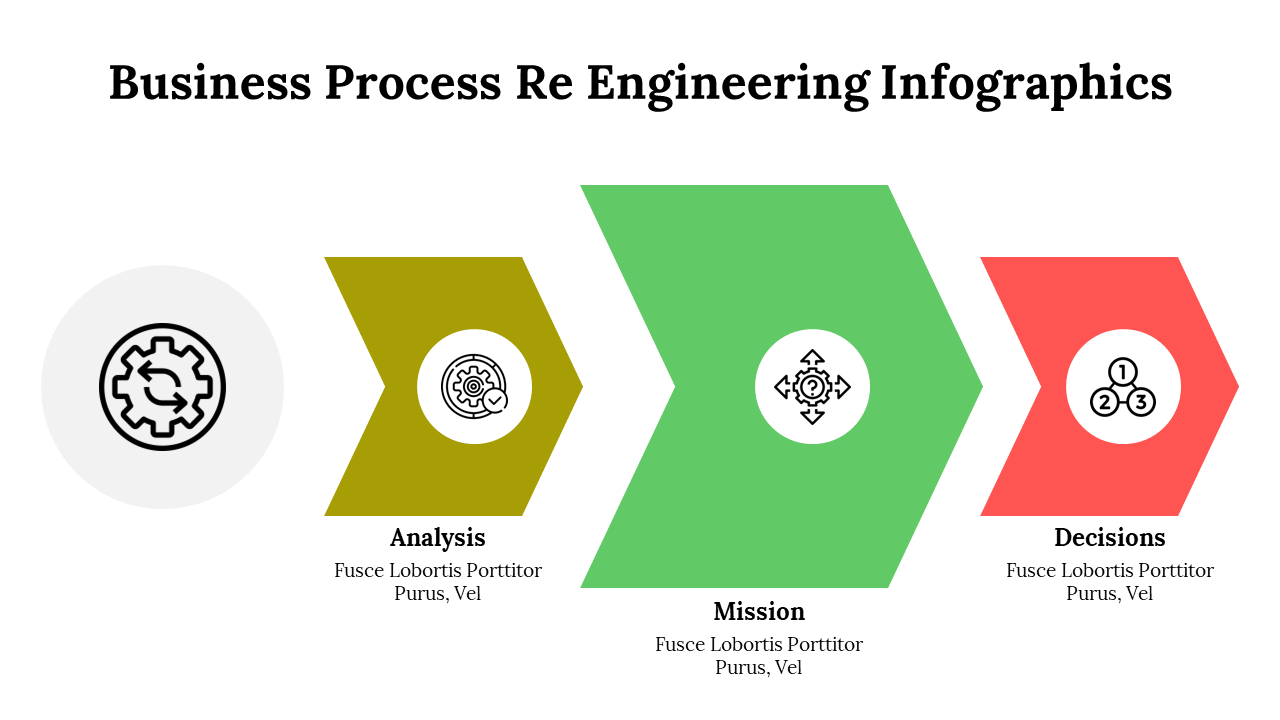 Business Process Re Engineering Infographics

1
2 3

Analysis
Fusce Lobortis Porttitor Purus, Vel

Mission
Fusce Lobortis Porttitor Purus, Vel

Decisions
Fusce Lobortis Porttitor Purus, Vel